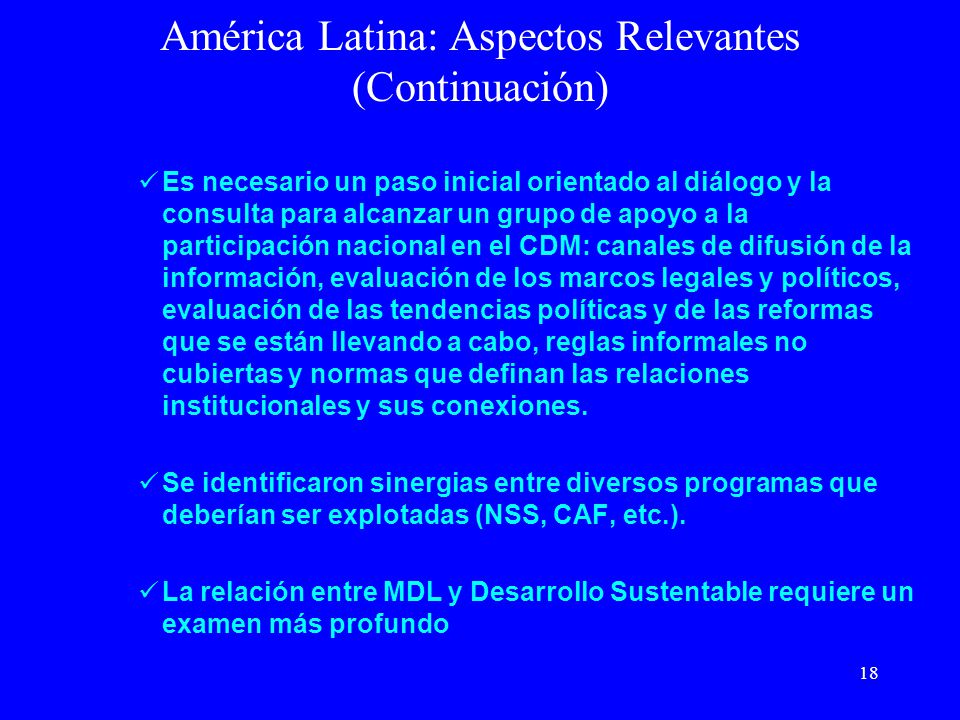 América Latina: Aspectos Relevantes (Continuación)

✓ Es necesario un paso inicial orientado al diálogo y la consulta para alcanzar un grupo de apoyo a la participación nacional en el CDM: canales de difusión de la información, evaluación de los marcos legales y políticos, evaluación de las tendencias políticas y de las reformas que se están llevando a cabo, reglas informales no cubiertas y normas que definan las relaciones institucionales y sus conexiones.

✓ Se identificaron sinergias entre diversos programas que deberían ser explotadas (NSS, CAF, etc.).

✓ La relación entre MDL y Desarrollo Sustentable requiere un examen más profundo

18